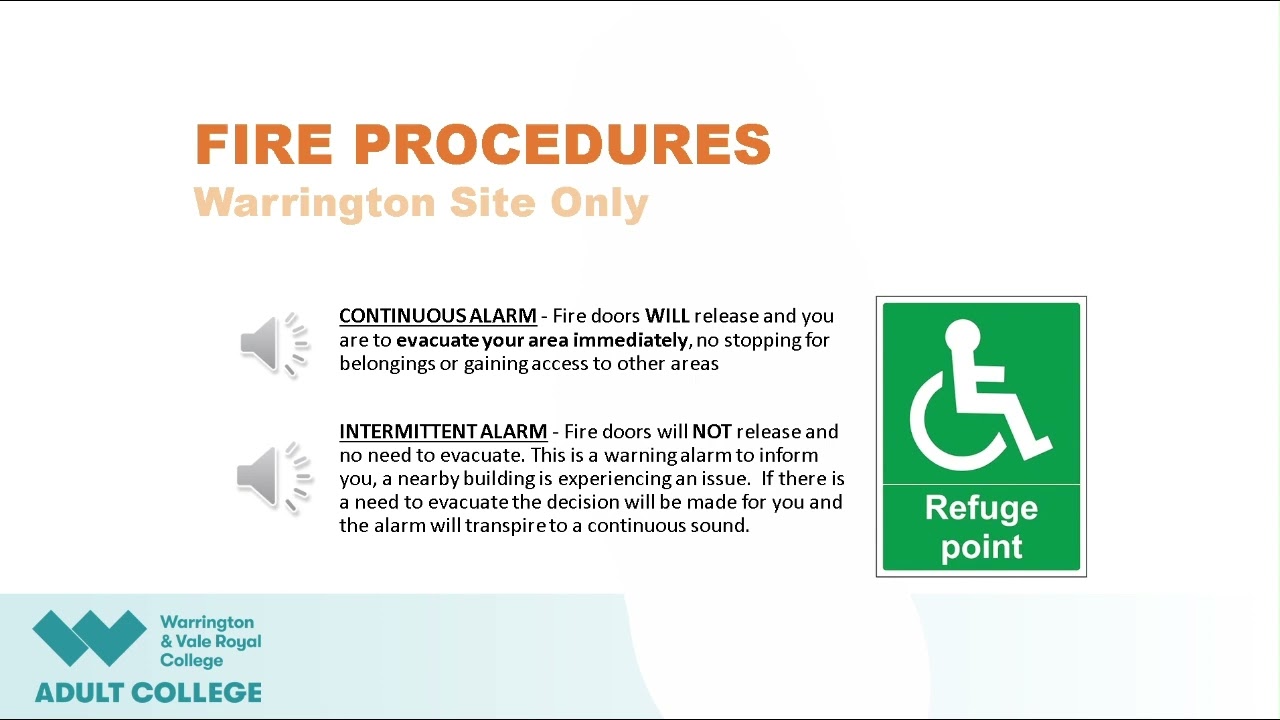 FIRE PROCEDURES
Warrington Site Only

CONTINUOUS ALARM - Fire doors WILL release and you are to evacuate your area immediately, no stopping for belongings or gaining access to other areas

INTERMITTENT ALARM - Fire doors will NOT release and no need to evacuate. This is a warning alarm to inform you, a nearby building is experiencing an issue. If there is a need to evacuate the decision will be made for you and the alarm will transpire to a continuous sound.

Refuge point

Warrington
& Vale Royal
College
ADULT COLLEGE